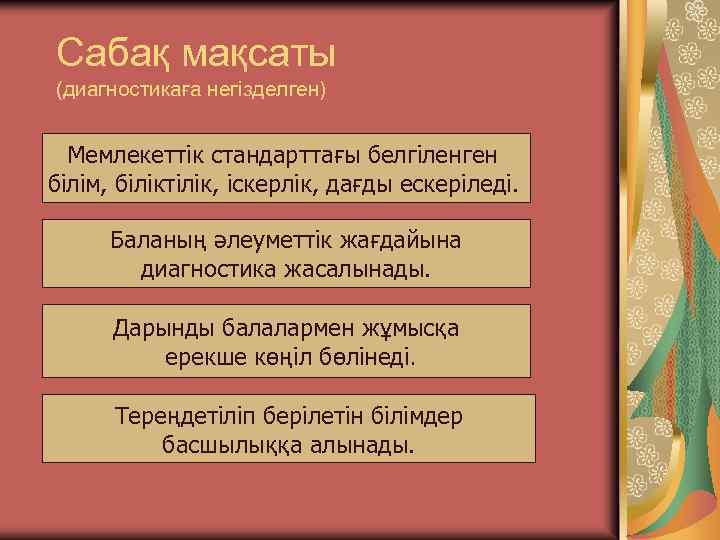 Сабақ мақсаты
(диагностикаға негізделген)

Мемлекеттік стандарттағы белгіленген білім, біліктілік, іскерлік, дағды ескеріледі.

Баланың әлеуметтік жағдайына диагностика жасалынады.

Дарынды балалармен жұмысқа ерекше көңіл бөлінеді.

Тереңдетіліп берілетін білімдер басшылыққа алынады.